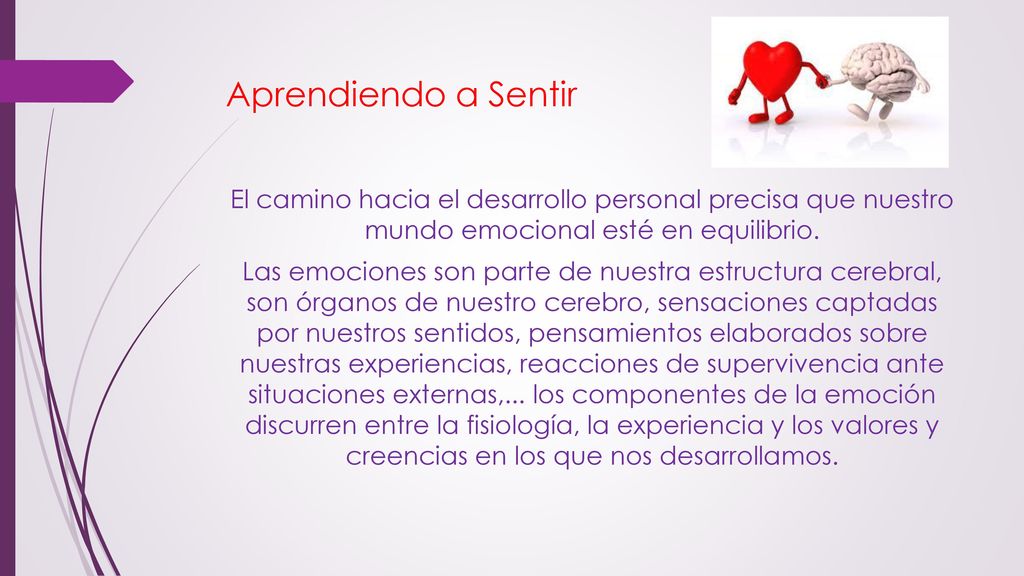 Aprendiendo a Sentir

El camino hacia el desarrollo personal precisa que nuestro mundo emocional esté en equilibrio.

Las emociones son parte de nuestra estructura cerebral, son órganos de nuestro cerebro, sensaciones captadas por nuestros sentidos, pensamientos elaborados sobre nuestras experiencias, reacciones de supervivencia ante situaciones externas,... los componentes de la emoción discurren entre la fisiología, la experiencia y los valores y creencias en los que nos desarrollamos.